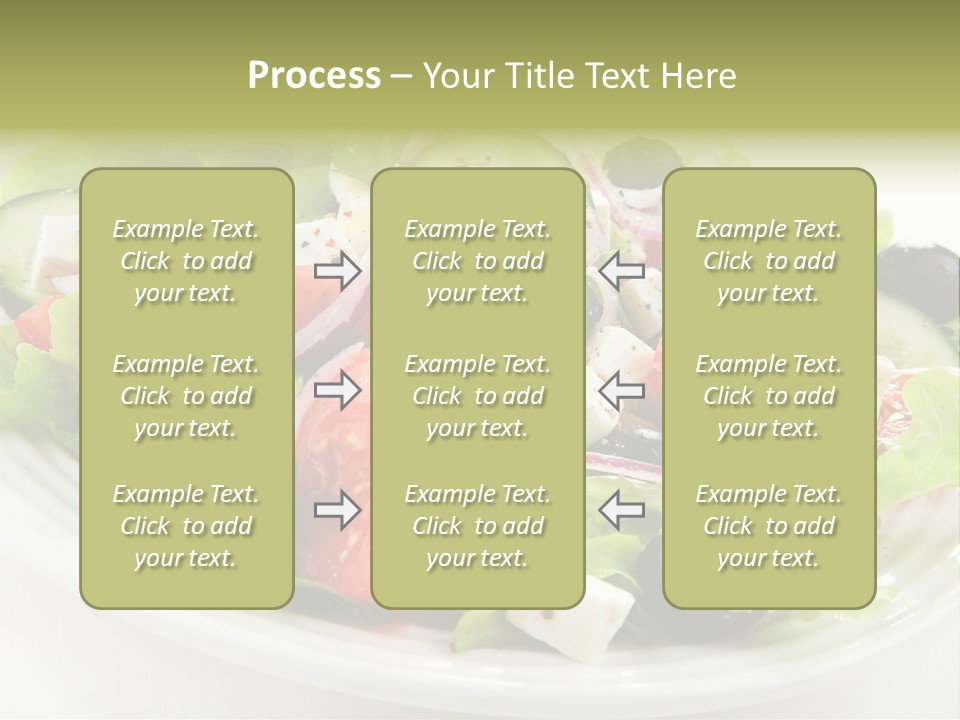 Process – Your Title Text Here

Example Text. Click to add your text.

Example Text. Click to add your text.

Example Text. Click to add your text.

Example Text. Click to add your text.

Example Text. Click to add your text.

Example Text. Click to add your text.

Example Text. Click to add your text.

Example Text. Click to add your text.

Example Text. Click to add your text.